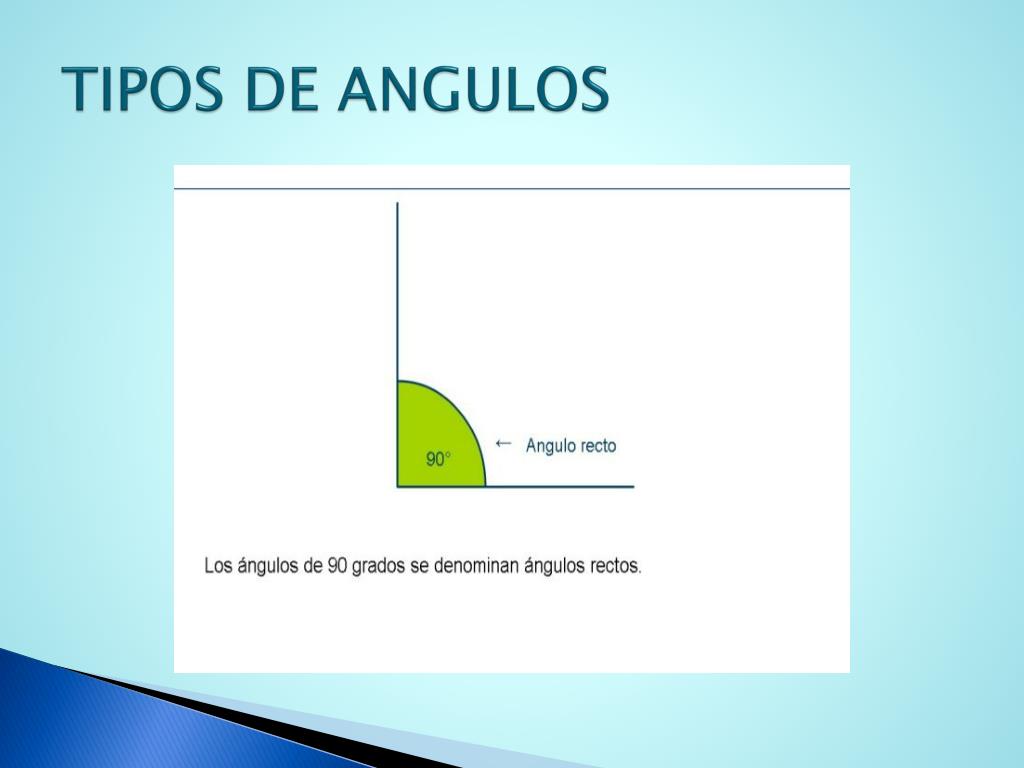 TIPOS DE ANGULOS

90°

← Angulo recto

Los ángulos de 90 grados se denominan ángulos rectos.